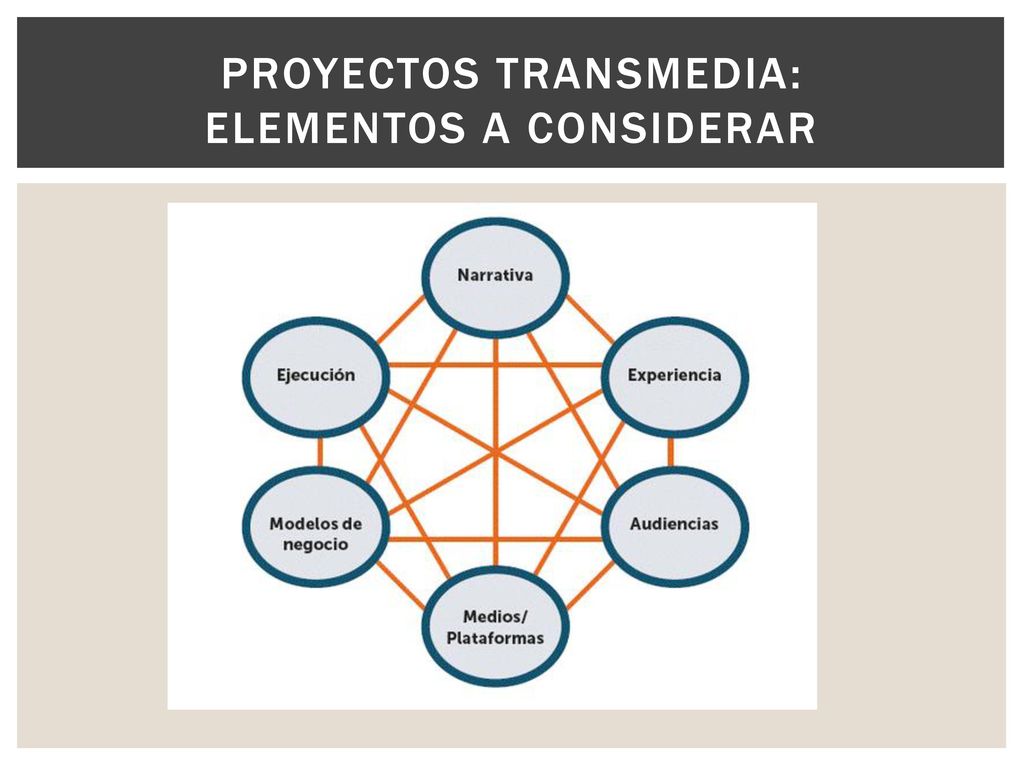 PROYECTOS TRANSMEDIA: ELEMENTOS A CONSIDERAR

Narrativa

Ejecución

Experiencia

Modelos de negocio

Audiencias

Medios/ Plataformas